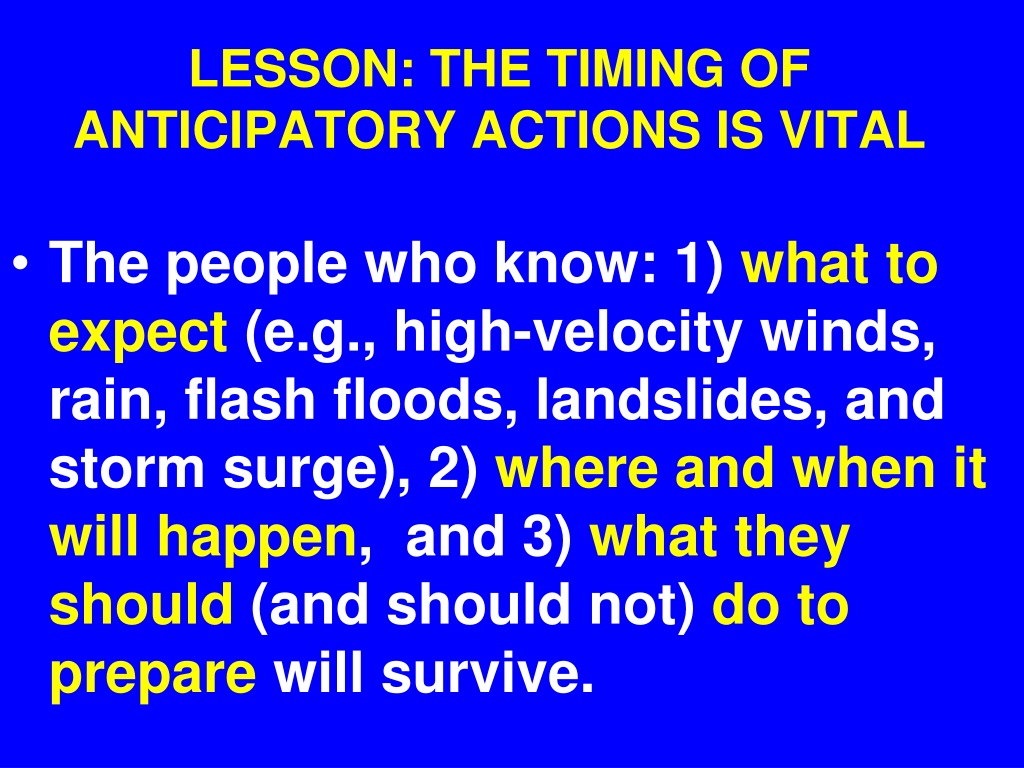 LESSON: THE TIMING OF ANTICIPATORY ACTIONS IS VITAL

• The people who know: 1) what to expect (e.g., high-velocity winds, rain, flash floods, landslides, and storm surge), 2) where and when it will happen, and 3) what they should (and should not) do to prepare will survive.